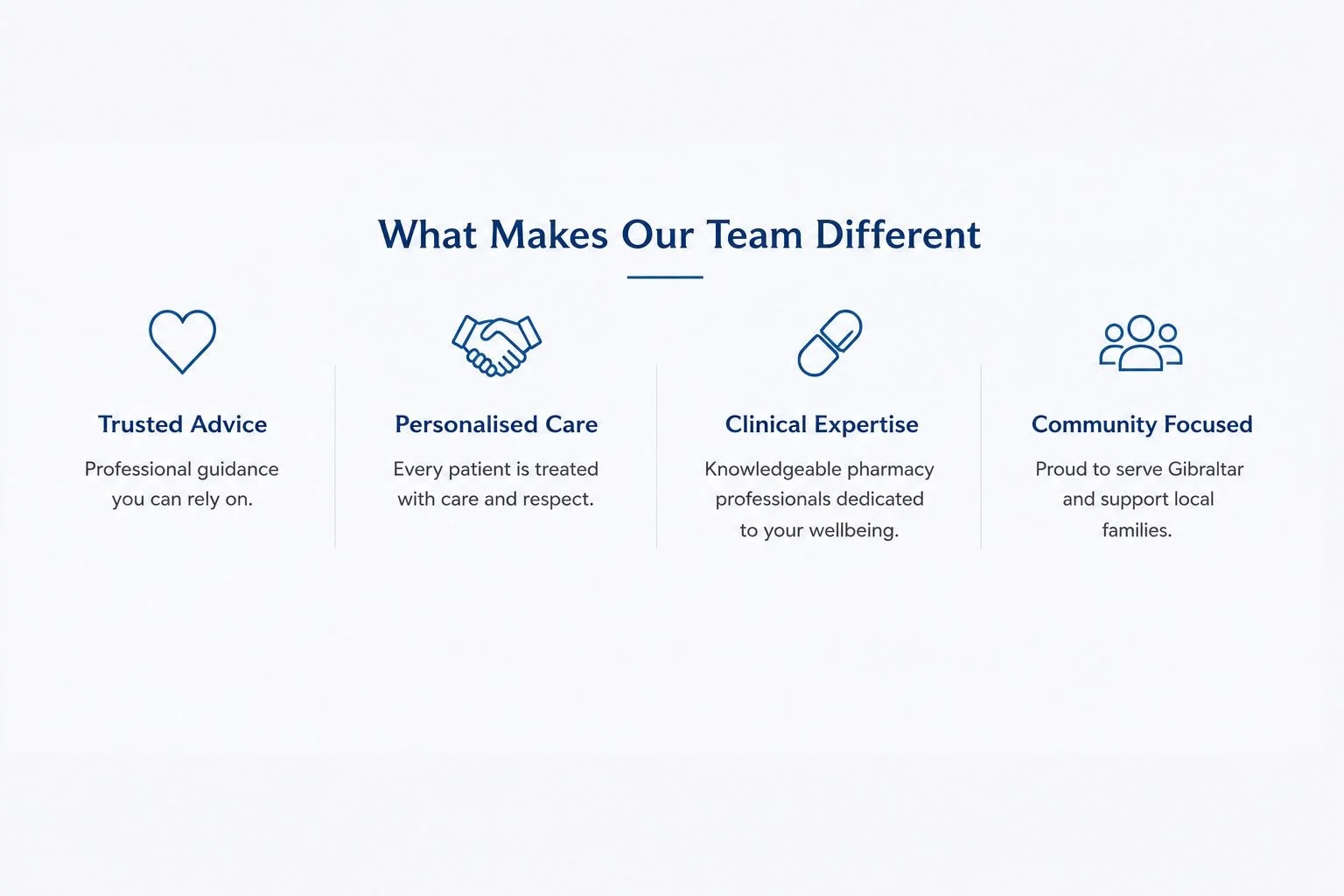 What Makes Our Team Different

Trusted Advice

Professional guidance you can rely on.

Personalised Care

Every patient is treated with care and respect.

Clinical Expertise

Knowledgeable pharmacy professionals dedicated to your wellbeing.

Community Focused

Proud to serve Gibraltar and support local families.